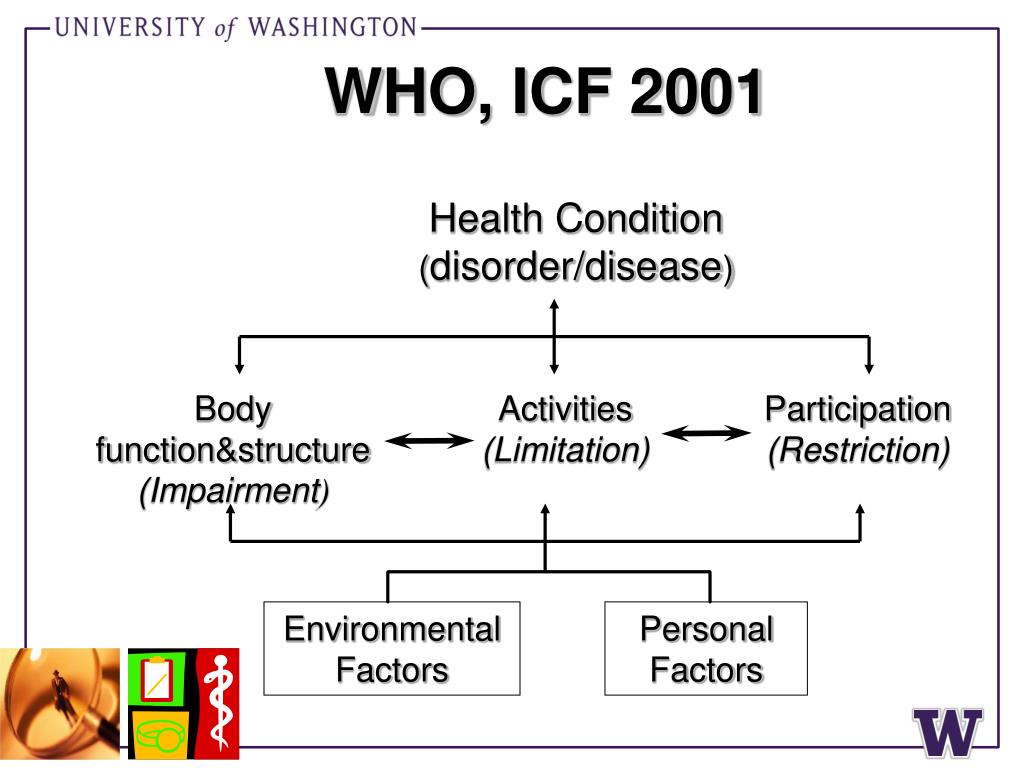 UNIVERSITY of WASHINGTON

WHO, ICF 2001

Health Condition
(disorder/disease)

Body
function&structure
(Impairment)

Activities
(Limitation)

Participation
(Restriction)

Environmental
Factors

Personal
Factors

W